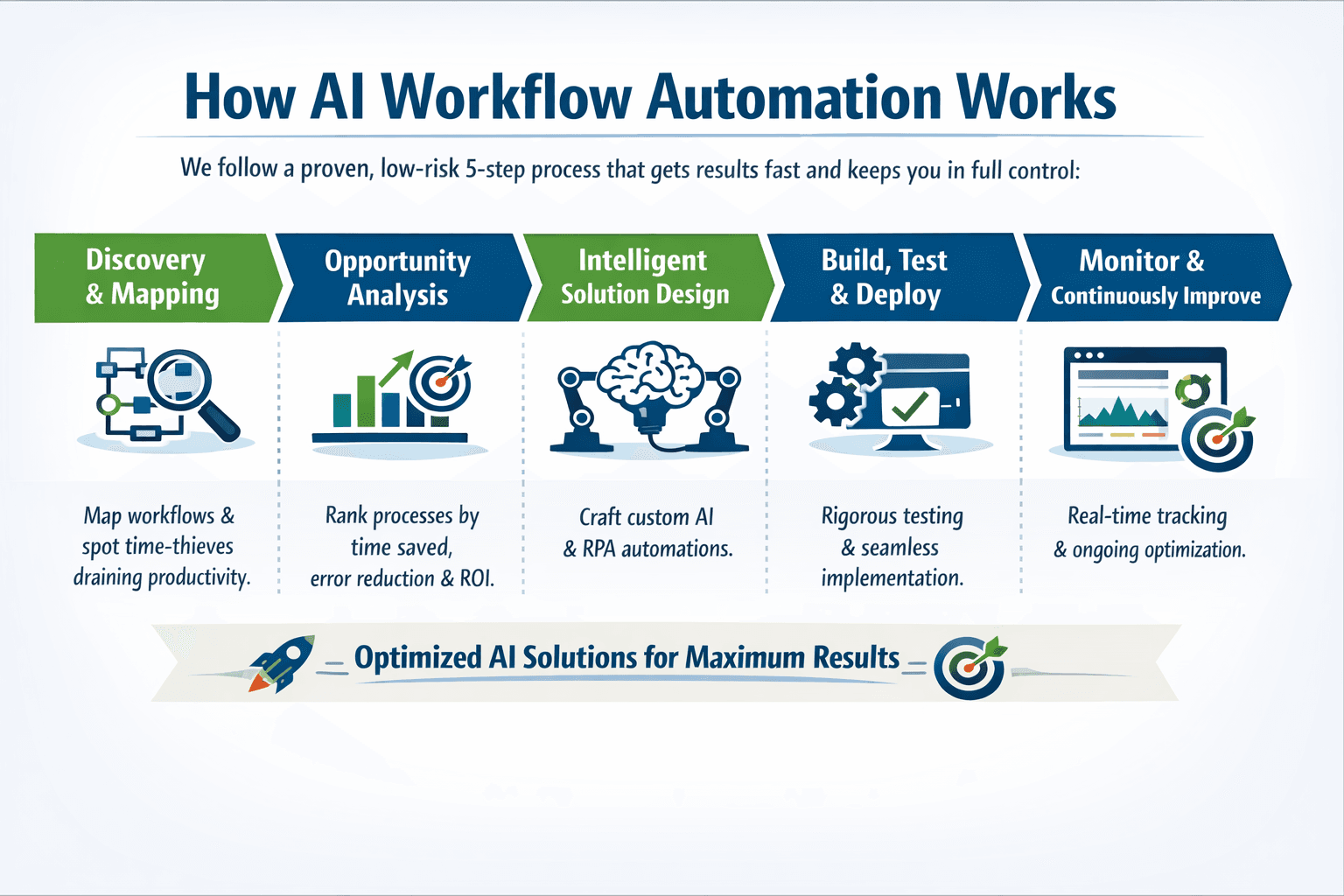 How AI Workflow Automation Works

We follow a proven, low-risk 5-step process that gets results fast and keeps you in full control:

Discovery & Mapping

Opportunity Analysis

Intelligent Solution Design

Build, Test & Deploy

Monitor & Continuously Improve

Map workflows & spot time-thieves draining productivity.

Rank processes by time saved, error reduction & ROI.

Craft custom AI & RPA automations.

Rigorous testing & seamless implementation.

Real-time tracking & ongoing optimization.

Optimized AI Solutions for Maximum Results